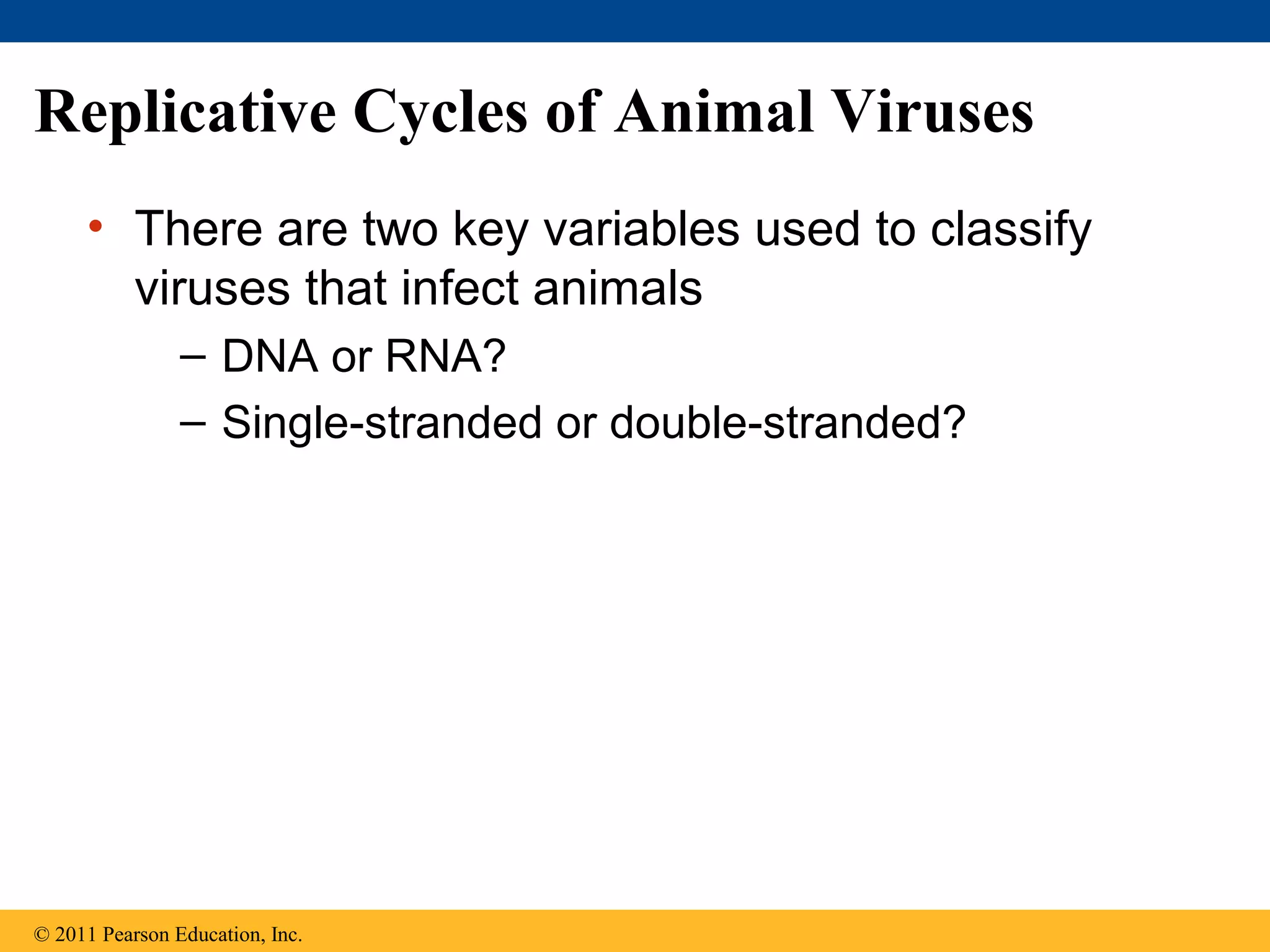 Replicative Cycles of Animal Viruses

• There are two key variables used to classify viruses that infect animals

– DNA or RNA?

– Single-stranded or double-stranded?

© 2011 Pearson Education, Inc.